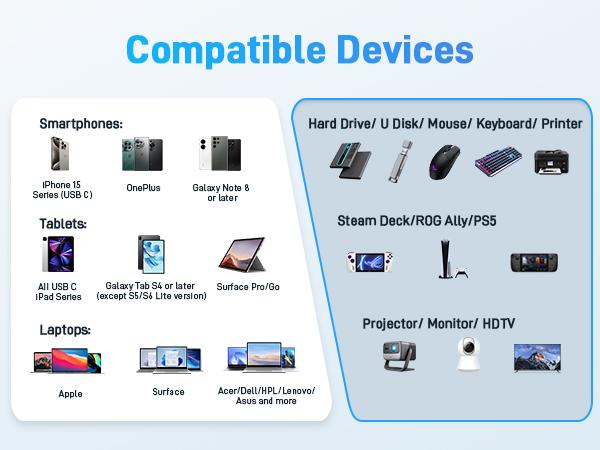 Compatible Devices

Smartphones:

iPhone 15 Series (USB C)

OnePlus

Galaxy Note 8 or later

Tablets:

All USB C iPad Series

Galaxy Tab S4 or later (except S5/S6 Lite version)

Surface Pro/Go

Laptops:

Apple

Surface

Acer/Dell/HPL/Lenovo/ Asus and more

Hard Drive/ U Disk/ Mouse/ Keyboard/ Printer

Steam Deck/ROG Ally/PS5

Projector/ Monitor/ HDTV